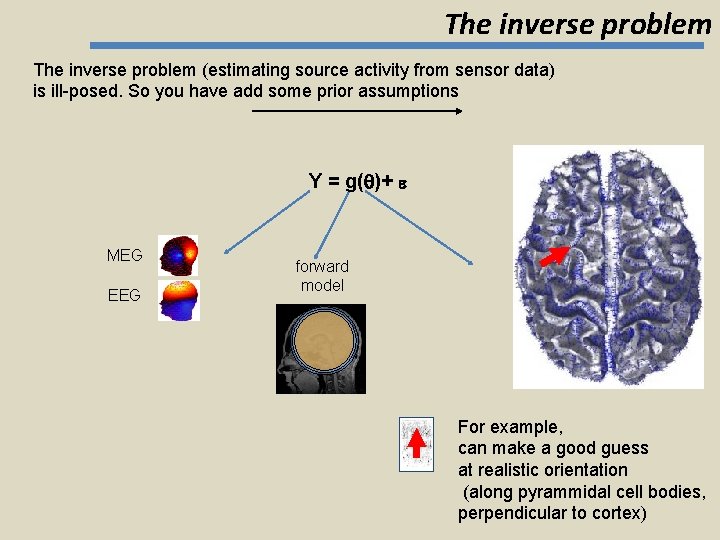 The inverse problem

The inverse problem (estimating source activity from sensor data) is ill-posed. So you have add some prior assumptions

$Y = g(\theta) + \varepsilon$

MEG

EEG

forward model

For example,
can make a good guess at realistic orientation
(along pyrammidal cell bodies, perpendicular to cortex)